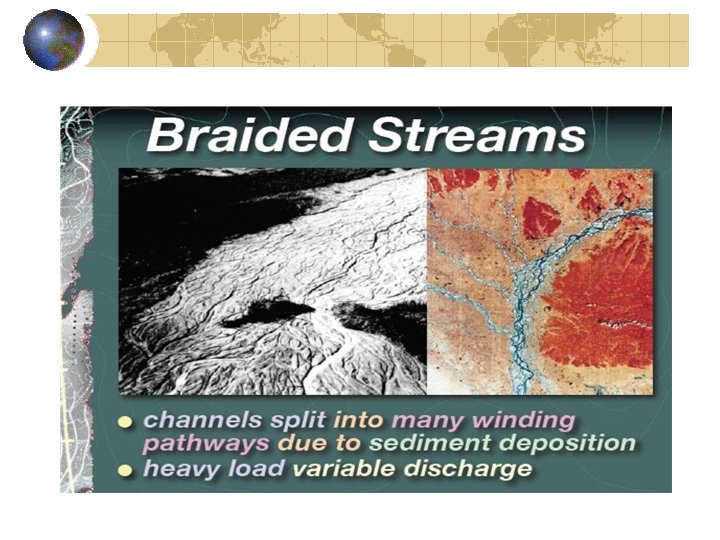 Braided Streams

● channels split into many winding pathways due to sediment deposition
● heavy load variable discharge